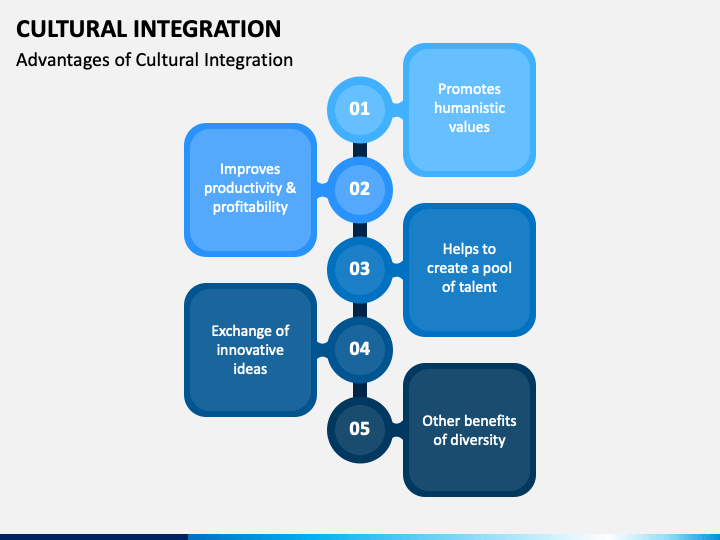 CULTURAL INTEGRATION

Advantages of Cultural Integration

01
Promotes humanistic values

02
Improves productivity & profitability

03
Helps to create a pool of talent

04
Exchange of innovative ideas

05
Other benefits of diversity